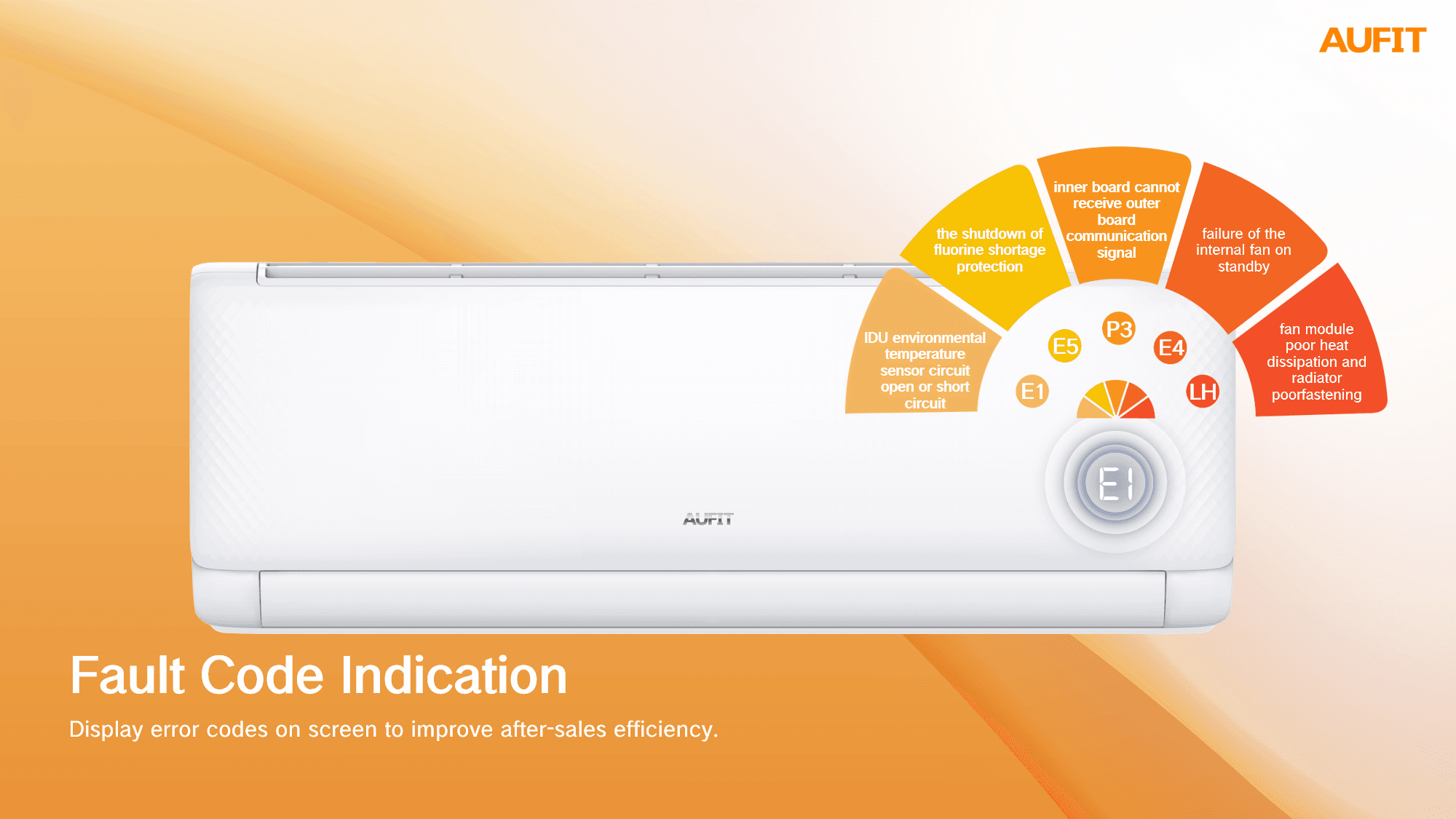 AUFIT

IDU environmental temperature sensor circuit open or short circuit

the shutdown of fluorine shortage protection

inner board cannot receive outer board communication signal

failure of the internal fan on standby

fan module poor heat dissipation and radiator poorfastening

E1

E5

P3

E4

LH

E1

AUFIT

Fault Code Indication

Display error codes on screen to improve after-sales efficiency.